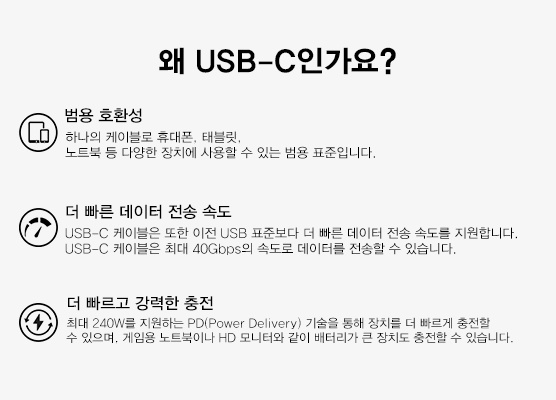 왜 USB-C인가요?

범용 호환성

하나의 케이블로 휴대폰, 태블릿, 노트북 등 다양한 장치에 사용할 수 있는 범용 표준입니다.

더 빠른 데이터 전송 속도

USB-C 케이블은 또한 이전 USB 표준보다 더 빠른 데이터 전송 속도를 지원합니다. USB-C 케이블은 최대 40Gbps의 속도로 데이터를 전송할 수 있습니다.

더 빠르고 강력한 충전

최대 240W를 지원하는 PD(Power Delivery) 기술을 통해 장치를 더 빠르게 충전할 수 있으며, 게임용 노트북이나 HD 모니터와 같이 배터리가 큰 장치도 충전할 수 있습니다.